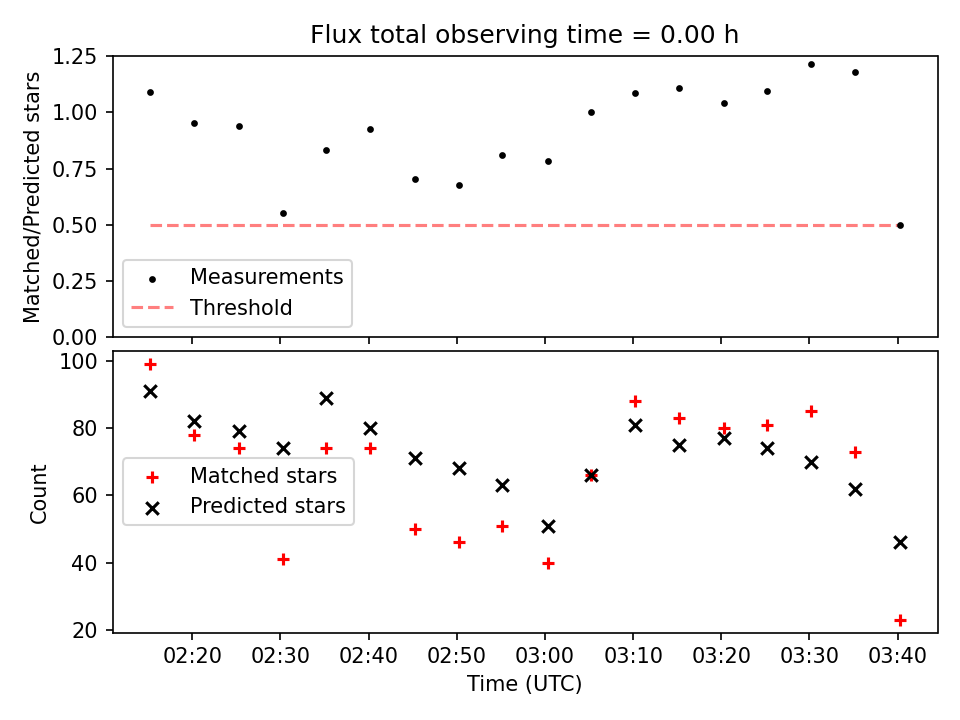 Flux total observing time = 0.00 h

Matched/Predicted stars

1.25
1.00
0.75
0.50
0.25
0.00

Measurements
Threshold

Count

100
80
60
40
20

Matched stars
Predicted stars

02:20
02:30
02:40
02:50
03:00
03:10
03:20
03:30
03:40

Time (UTC)